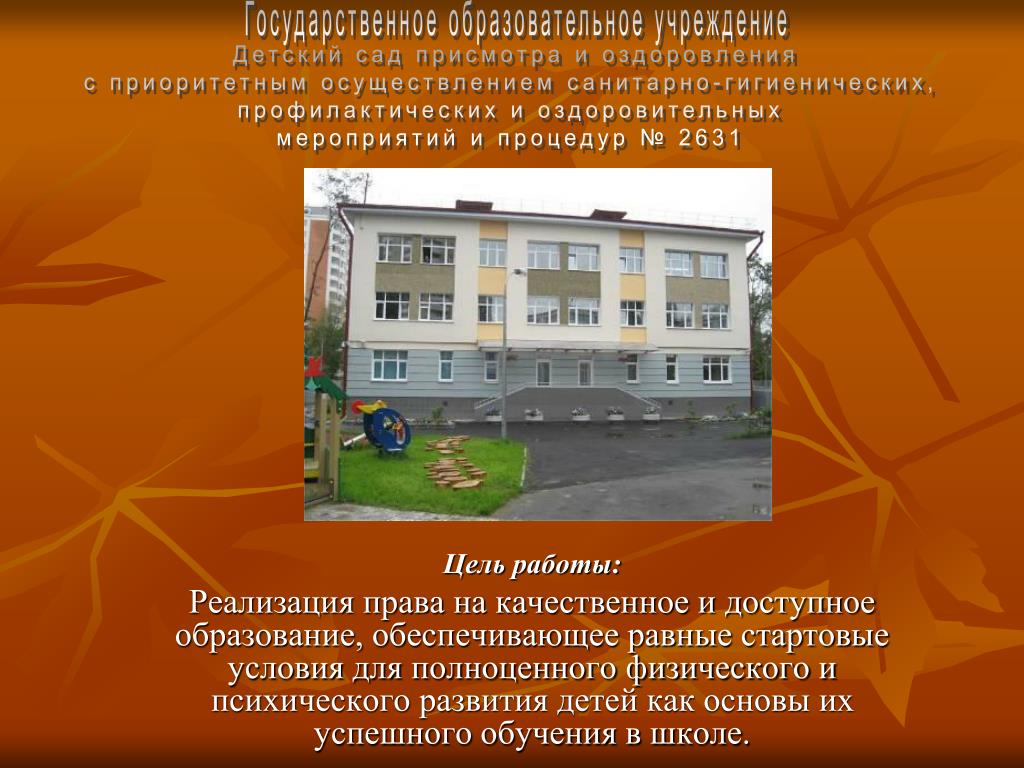 Государственное образовательное учреждение
Детский сад присмотра и оздоровления
с приоритетным осуществлением санитарно-гигиенических, профилактических и оздоровительных мероприятий и процедур № 2631

Цель работы:

Реализация права на качественное и доступное образование, обеспечивающее равные стартовые условия для полноценного физического и психического развития детей как основы их успешного обучения в школе.